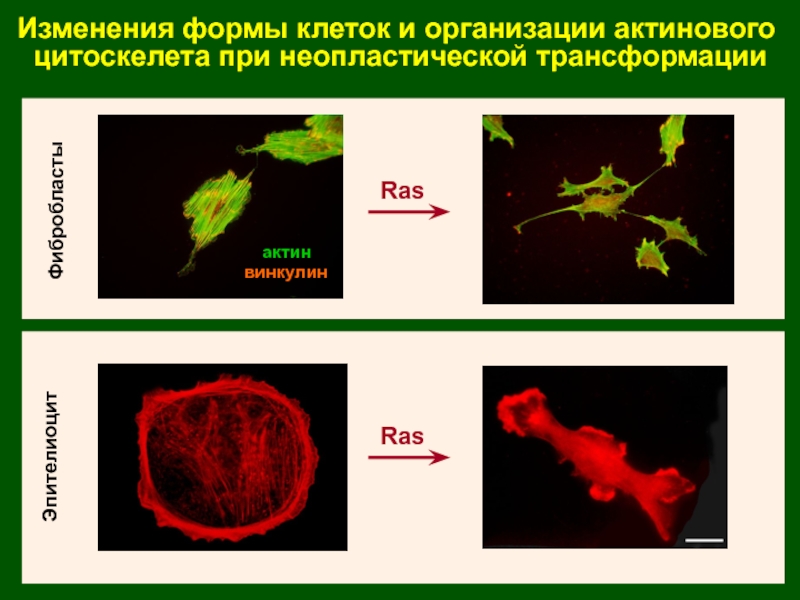 Изменения формы клеток и организации актинового цитоскелета при неопластической трансформации

Фибробласты

актин
винкулин

Ras

Эпителиоцит

Ras